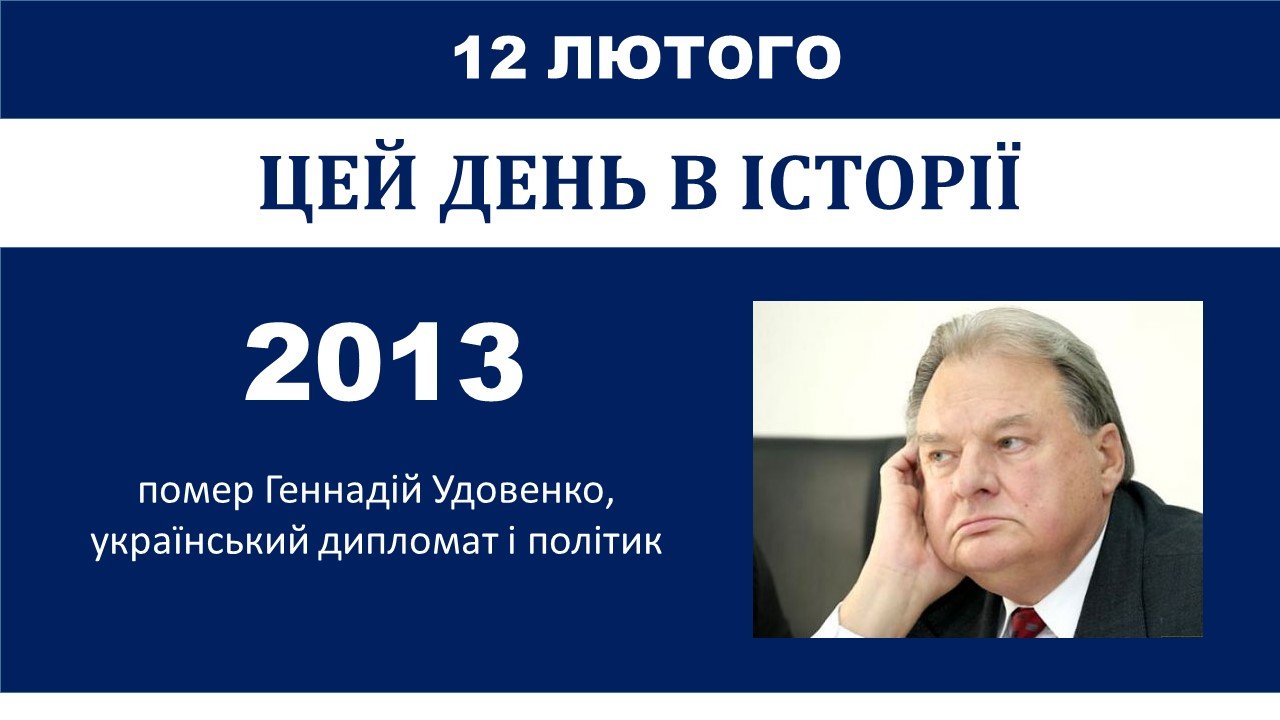 12 ЛЮТОГО

ЦЕЙ ДЕНЬ В ІСТОРІЇ

2013

помер Геннадій Удовенко, український дипломат і політик